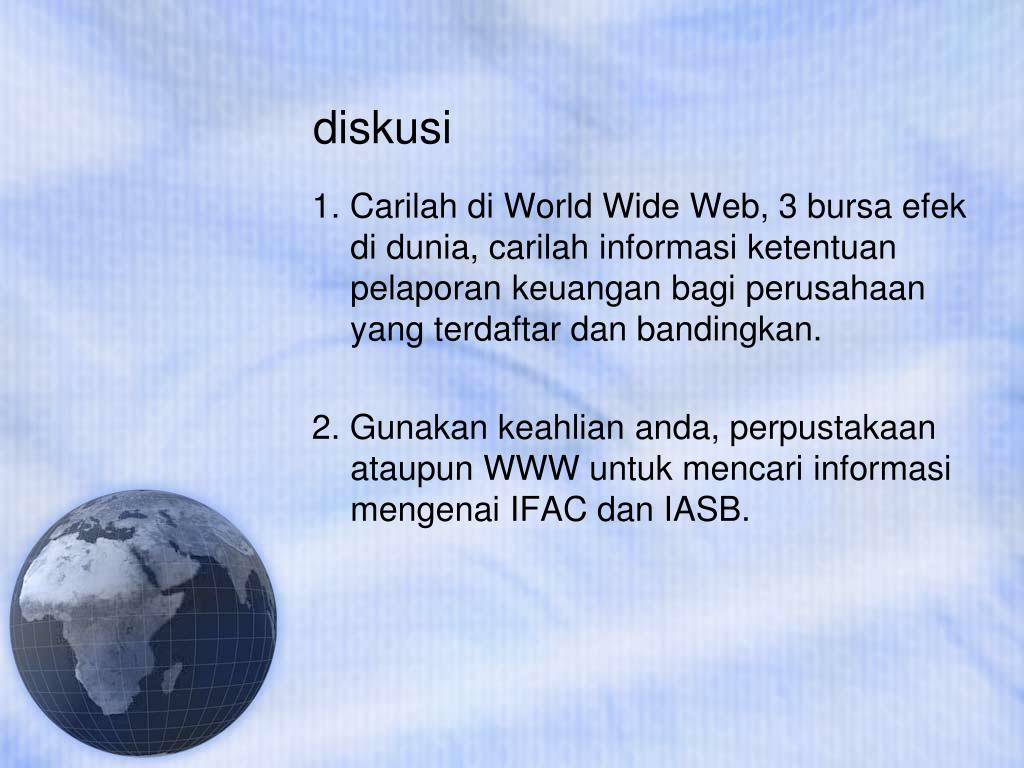 diskusi

1. Carilah di World Wide Web, 3 bursa efek di dunia, carilah informasi ketentuan pelaporan keuangan bagi perusahaan yang terdaftar dan bandingkan.

2. Gunakan keahlian anda, perpustakaan ataupun WWW untuk mencari informasi mengenai IFAC dan IASB.